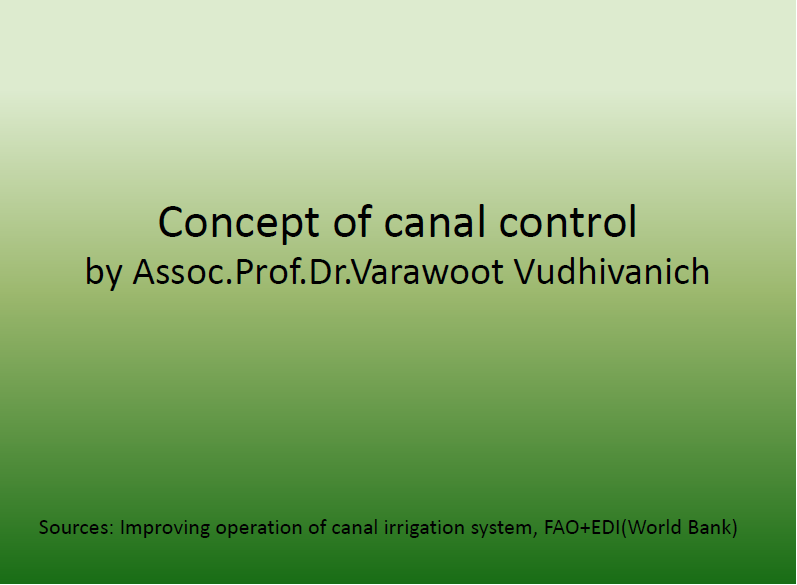 Concept of canal control
by Assoc.Prof.Dr.Varawoot Vudhivanich

Sources: Improving operation of canal irrigation system, FAO+EDI(World Bank)